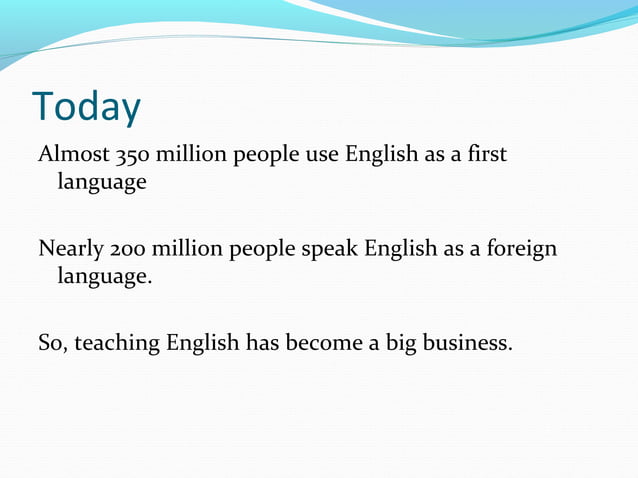 Today

Almost 350 million people use English as a first language

Nearly 200 million people speak English as a foreign language.

So, teaching English has become a big business.